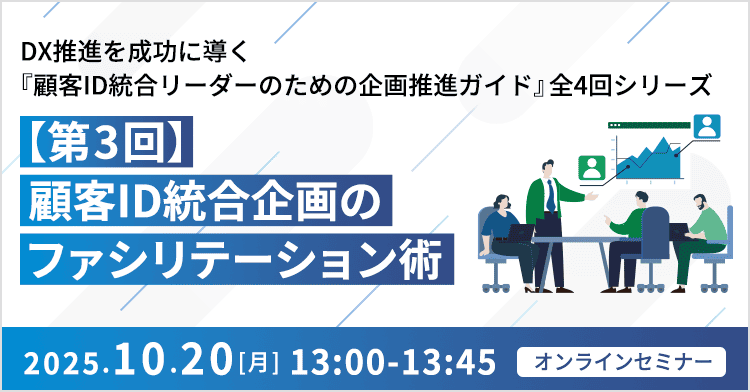 DX推進を成功に導く
『顧客ID統合リーダーのための企画推進ガイド』全4回シリーズ

【第3回】
顧客ID統合企画の
ファシリテーション術

2025.10.20[月] 13:00-13:45

オンラインセミナー